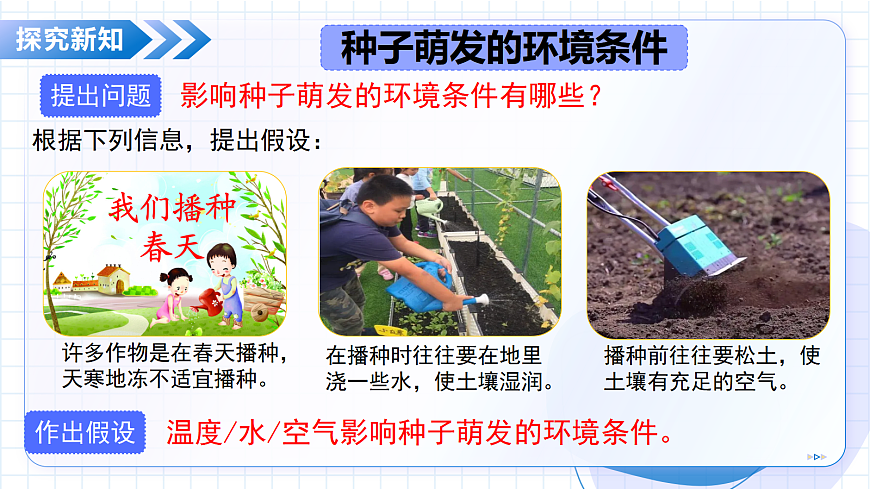 探究新知

种子萌发的环境条件

提出问题 影响种子萌发的环境条件有哪些？

根据下列信息，提出假设：

我们播种春天

许多作物是在春天播种，天寒地冻不适宜播种。

在播种时往往要在地里浇一些水，使土壤湿润。

播种前往往要松土，使土壤有充足的空气。

作出假设 温度/水/空气影响种子萌发的环境条件。